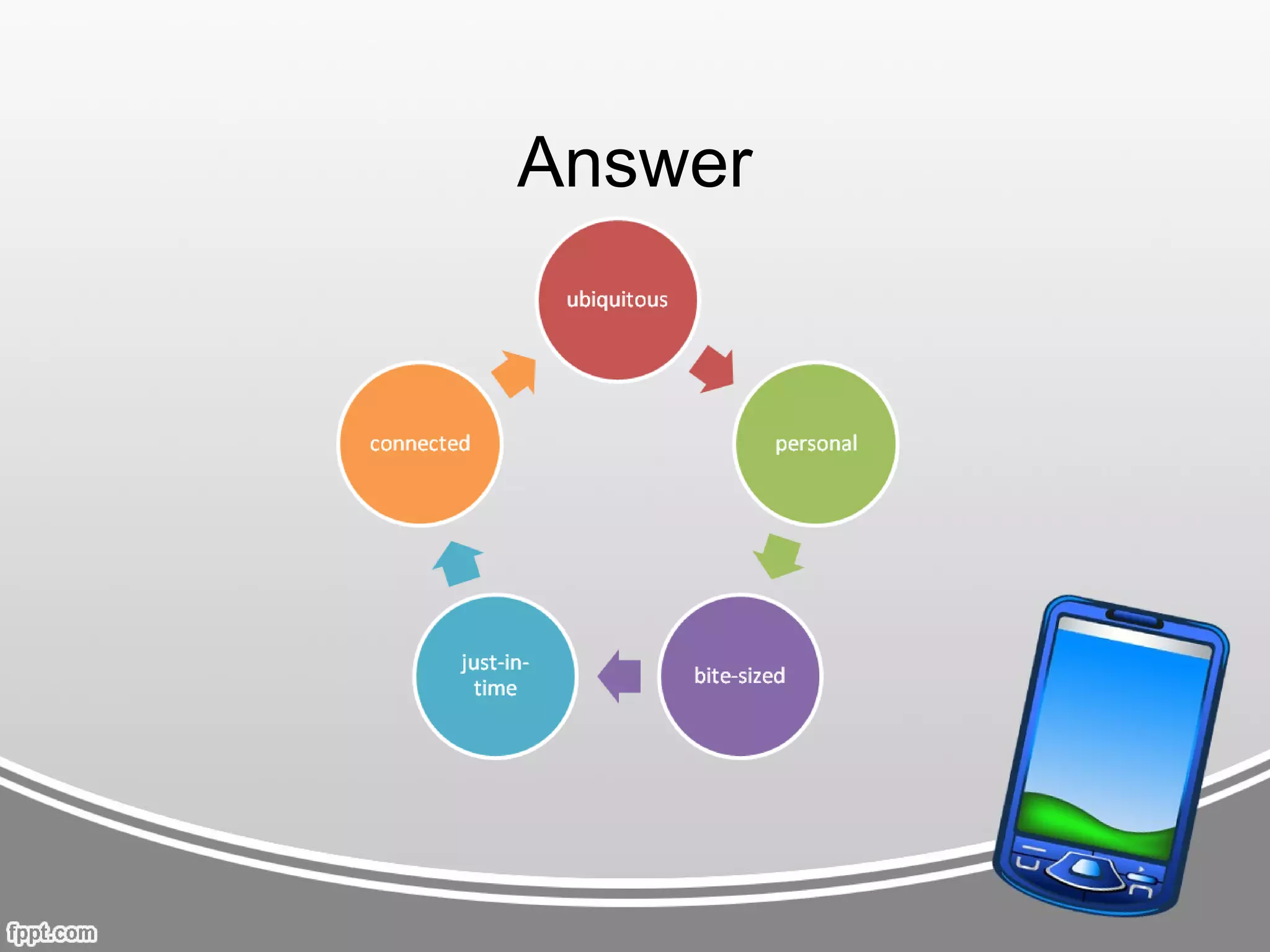 Answer

ubiquitous

personal

bite-sized

just-in-time

connected

fppt.com